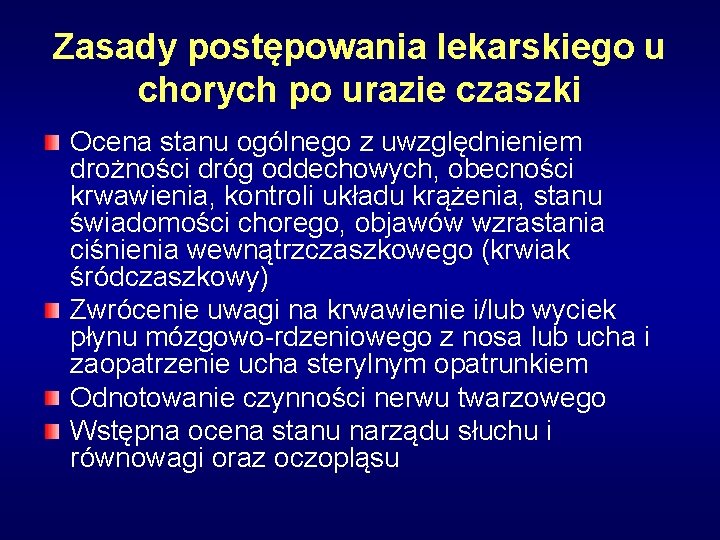 Zasady postępowania lekarskiego u chorych po urazie czaszki

Ocena stanu ogólnego z uwzględnieniem drożności dróg oddechowych, obecności krwawienia, kontroli układu krążenia, stanu świadomości chorego, objawów wzrastania ciśnienia wewnątrzczaszkowego (krwiak śródczaszkowy)

Zwrócenie uwagi na krwawienie i/lub wyciek płynu mózgowo-rdzeniowego z nosa lub ucha i zaopatrzenie ucha sterylnym opatrunkiem

Odnotowanie czynności nerwu twarzowego

Wstępna ocena stanu narządu słuchu i równowagi oraz oczopląsu